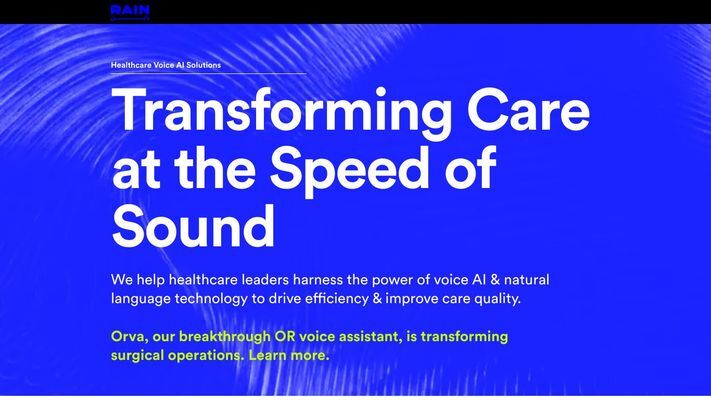 RAIN

Healthcare Voice AI Solutions

Transforming Care at the Speed of Sound

We help healthcare leaders harness the power of voice AI & natural language technology to drive efficiency & improve care quality.

Orva, our breakthrough OR voice assistant, is transforming surgical operations. Learn more.